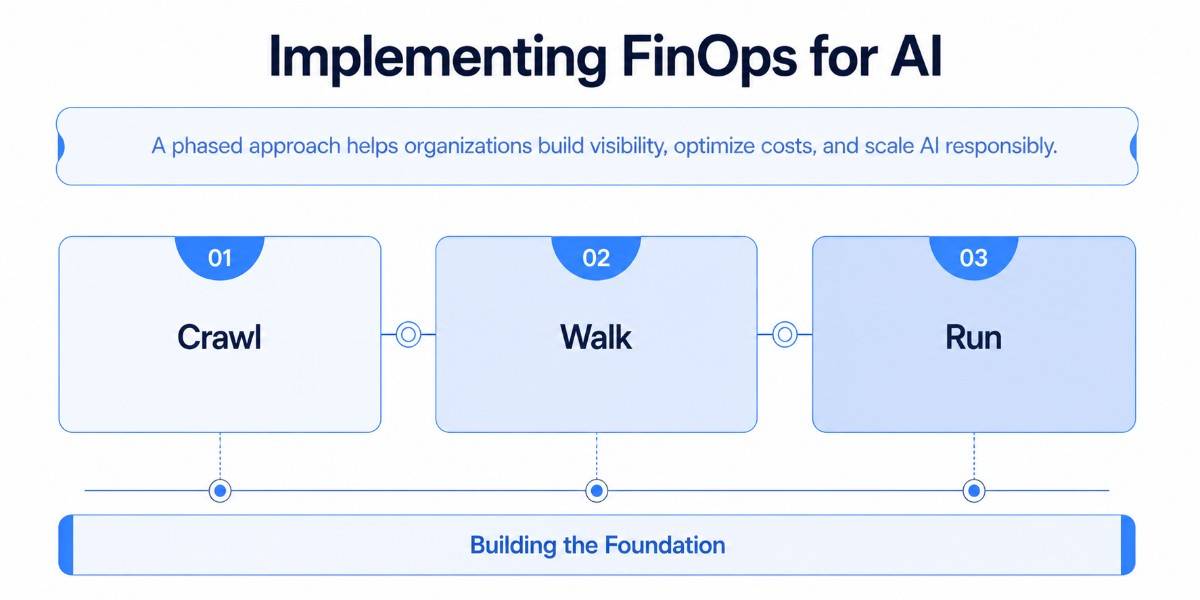 Implementing FinOps for AI

A phased approach helps organizations build visibility, optimize costs, and scale AI responsibly.

01
Crawl

02
Walk

03
Run

Building the Foundation